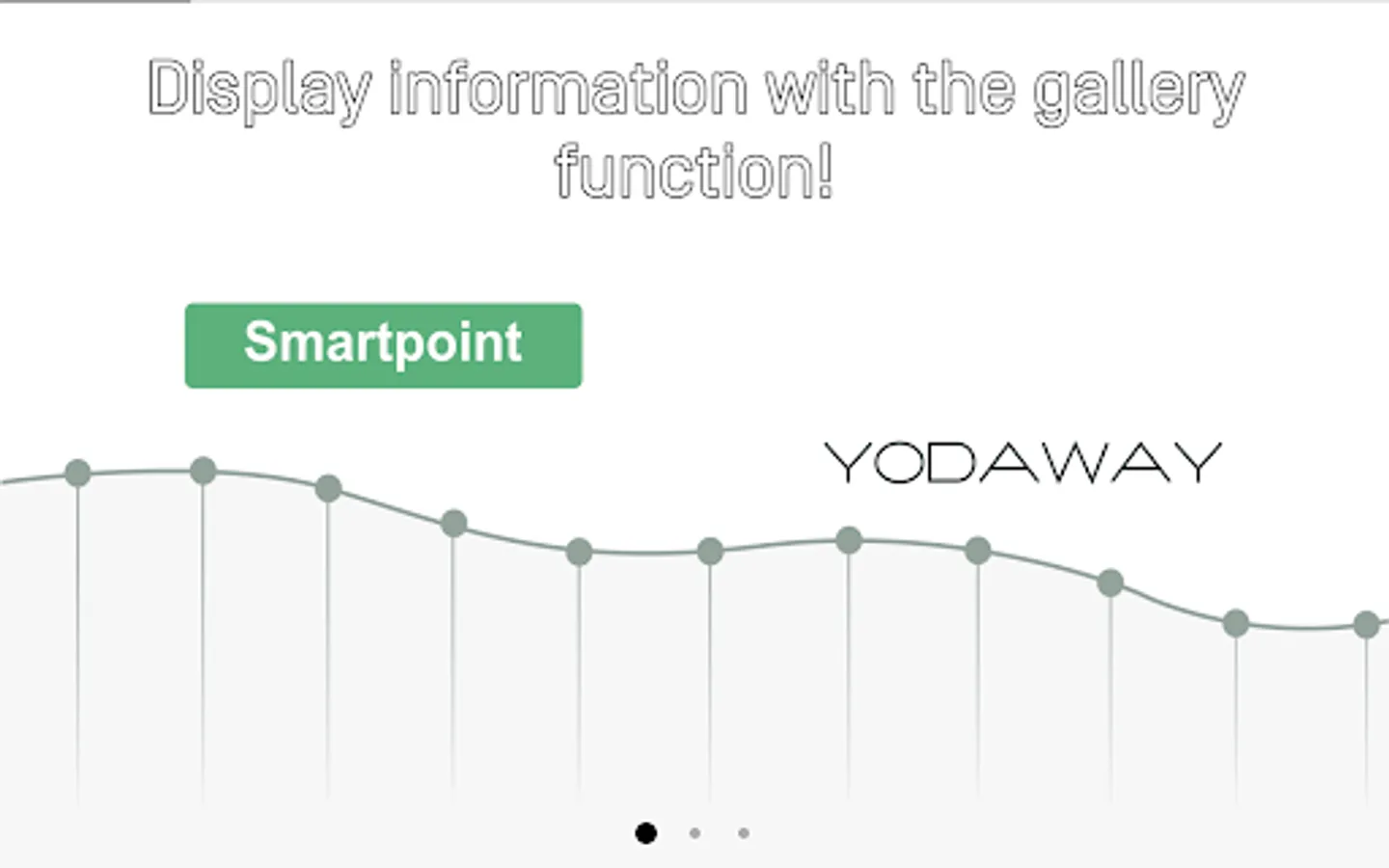 Display information with the gallery function!

Smartpoint

YODAWAY